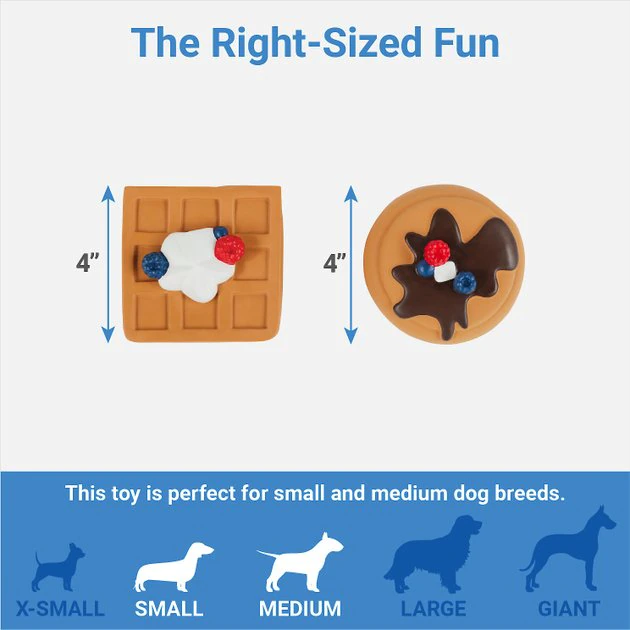 The Right-Sized Fun

4”

4”

This toy is perfect for small and medium dog breeds.

X-SMALL SMALL MEDIUM LARGE GIANT